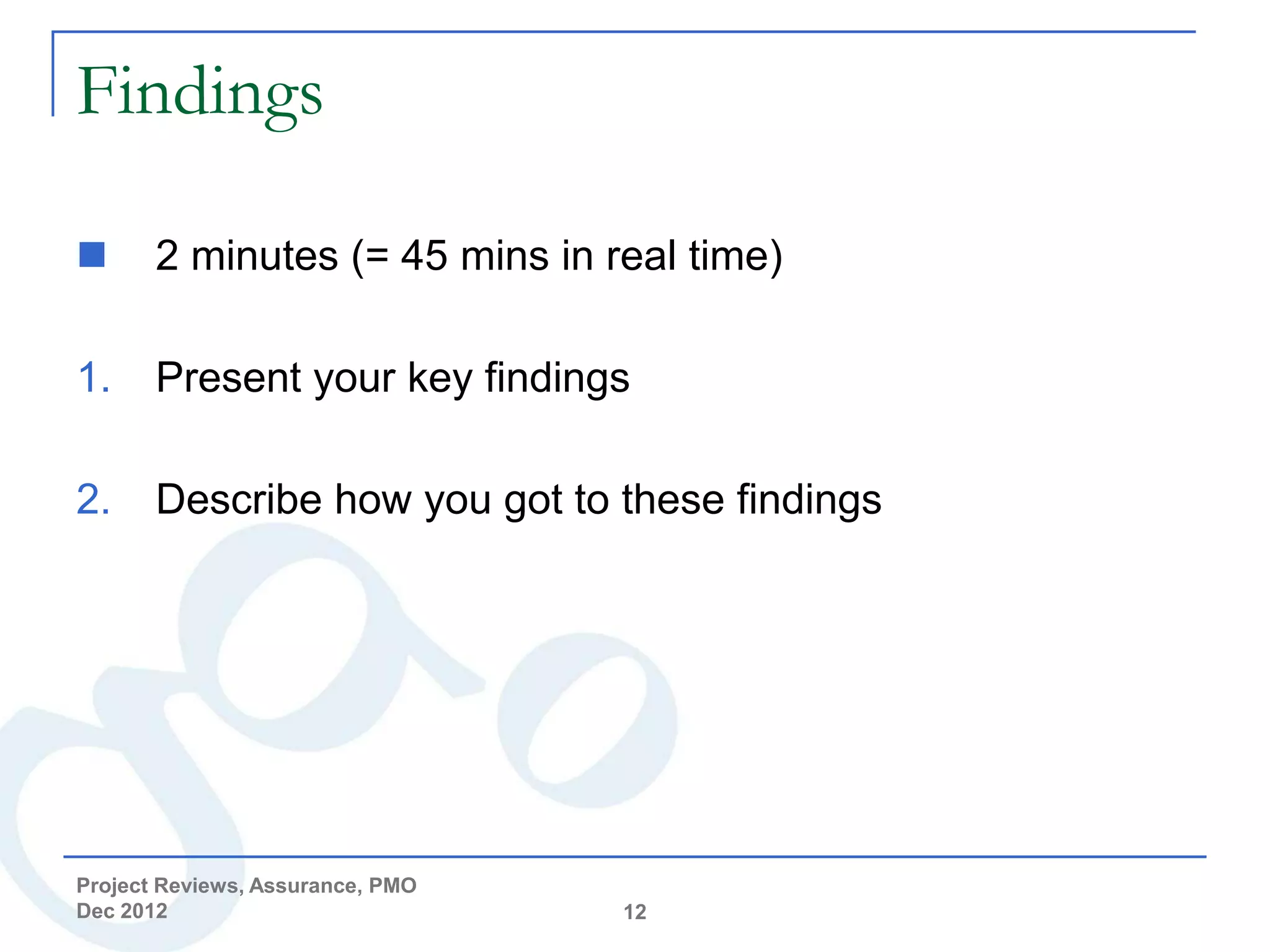 Findings

2 minutes (= 45 mins in real time)

1. Present your key findings

2. Describe how you got to these findings

Project Reviews, Assurance, PMO
Dec 2012

12